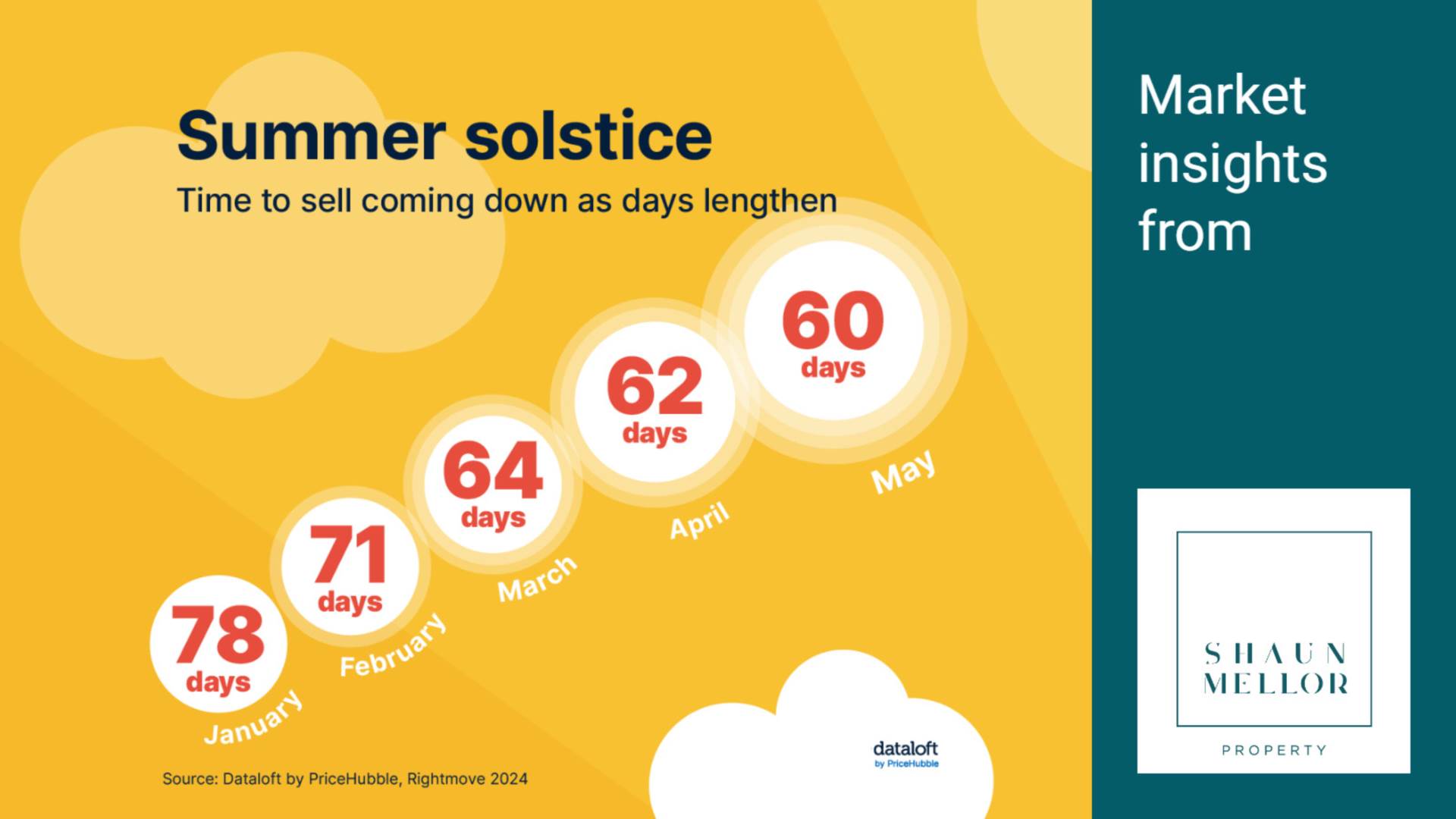 Summer solstice

Time to sell coming down as days lengthen

78 days
January

71 days
February

64 days
March

62 days
April

60 days
May

Source: Dataloft by PriceHubble, Rightmove 2024

dataloft
by PriceHubble

Market insights from

SHAUN MELLOR

PROPERTY